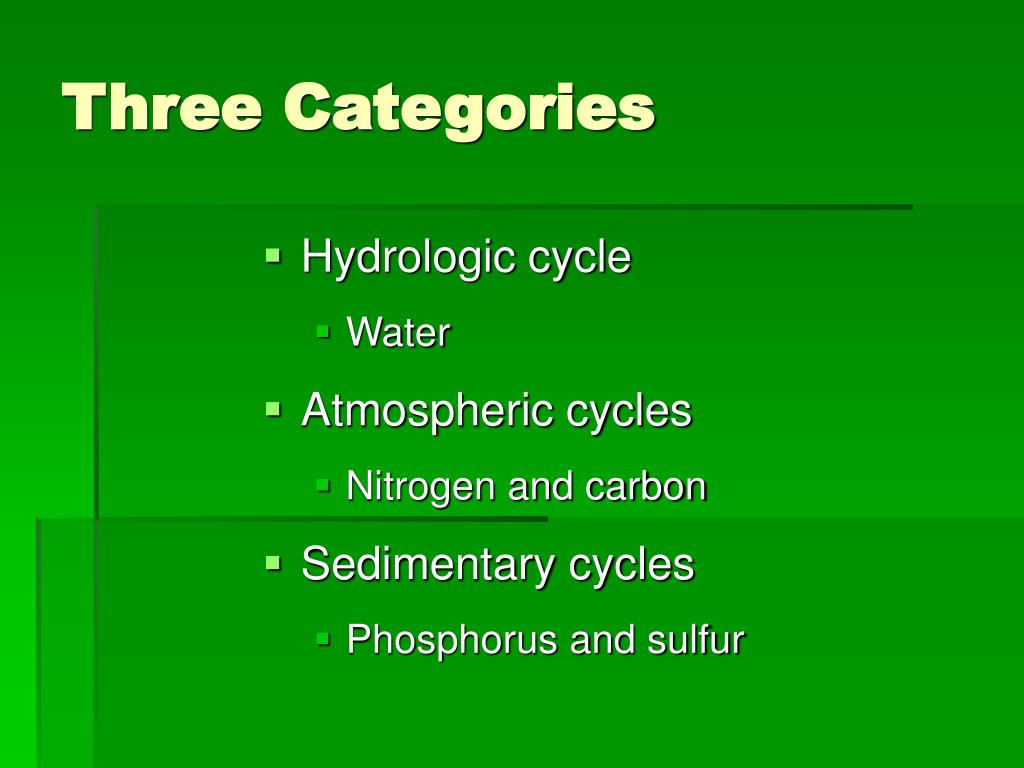 Three Categories

- Hydrologic cycle
  - Water
- Atmospheric cycles
  - Nitrogen and carbon
- Sedimentary cycles
  - Phosphorus and sulfur